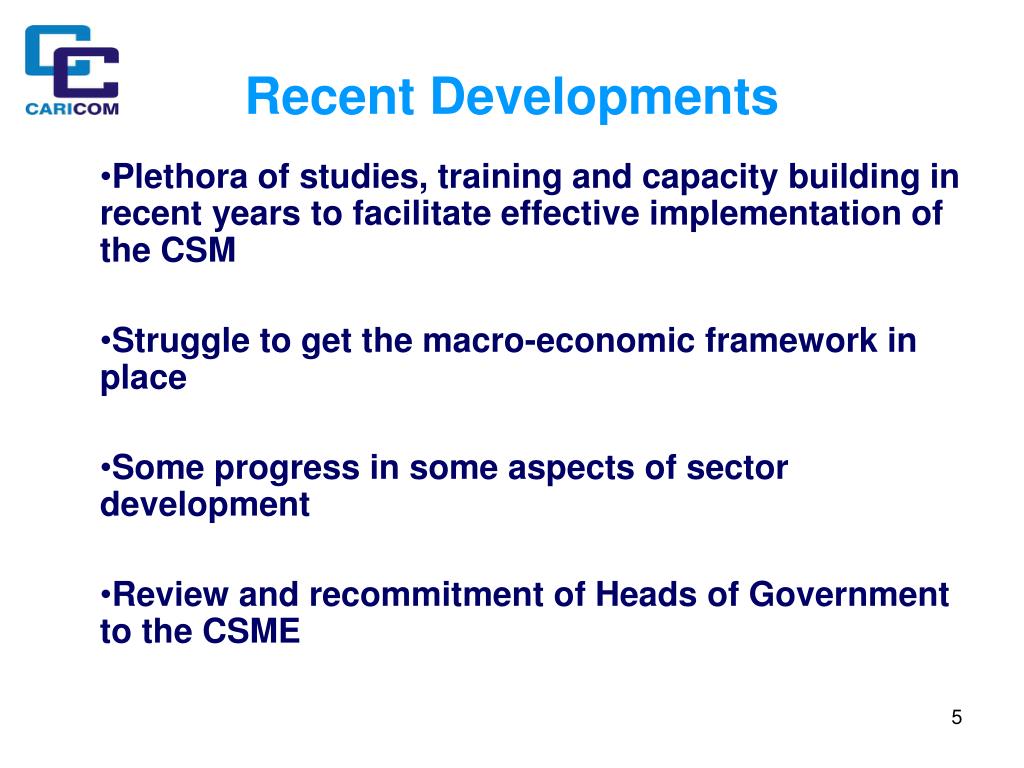 CARICOM

Recent Developments

•Plethora of studies, training and capacity building in recent years to facilitate effective implementation of the CSM

•Struggle to get the macro-economic framework in place

•Some progress in some aspects of sector development

•Review and recommitment of Heads of Government to the CSME

5